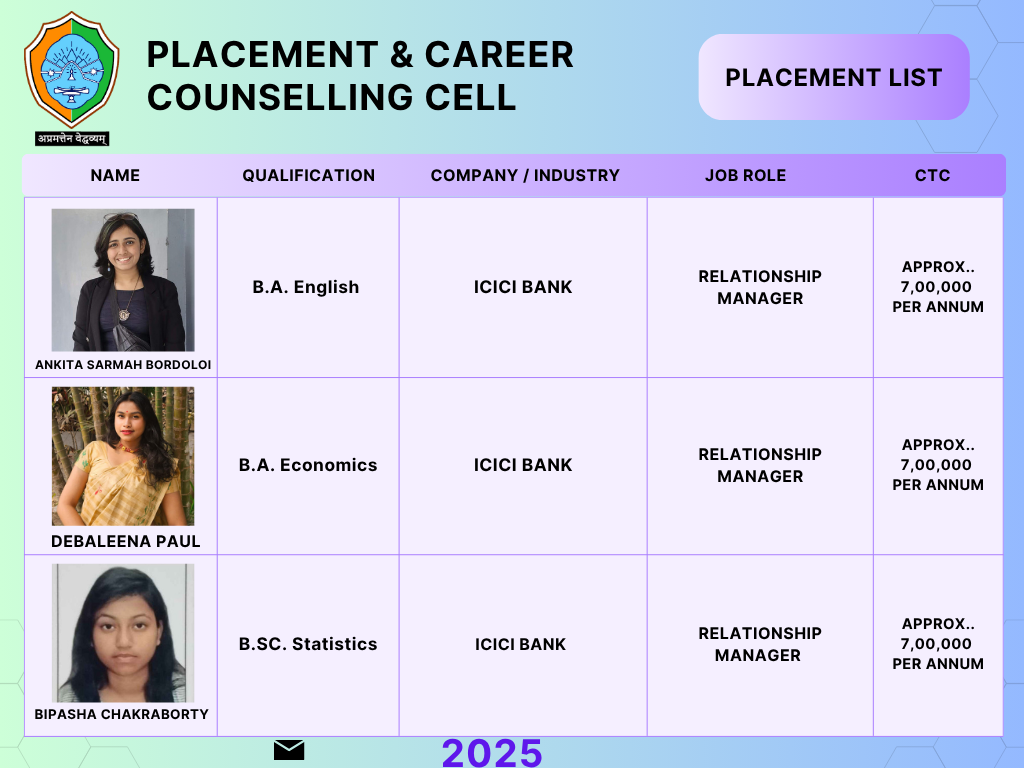 अप्रमत्तेन वेद्धव्यम्

PLACEMENT & CAREER COUNSELLING CELL

PLACEMENT LIST

| NAME | QUALIFICATION | COMPANY / INDUSTRY | JOB ROLE | CTC |
|---|---|---|---|---|
| ANKITA SARMAH BORDOLOI | B.A. English | ICICI BANK | RELATIONSHIP MANAGER | APPROX.. 7,00,000 PER ANNUM |
| DEBALEENA PAUL | B.A. Economics | ICICI BANK | RELATIONSHIP MANAGER | APPROX.. 7,00,000 PER ANNUM |
| BIPASHA CHAKRABORTY | B.SC. Statistics | ICICI BANK | RELATIONSHIP MANAGER | APPROX.. 7,00,000 PER ANNUM |

2025